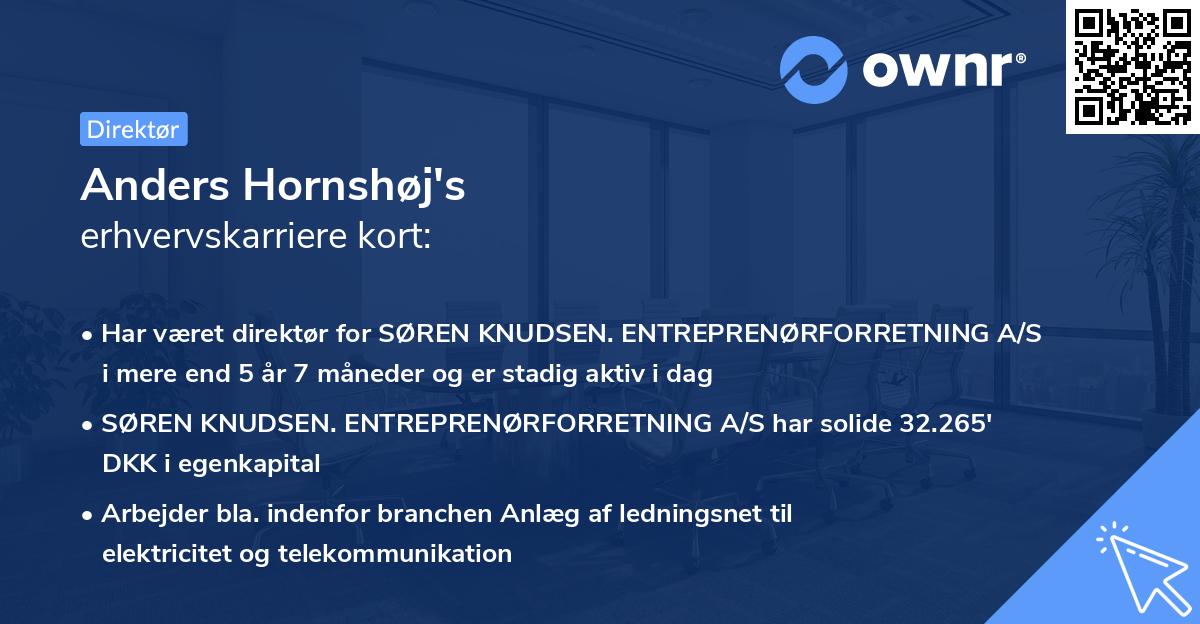 ownr®

Direktør

Anders Hornshøj's
erhvervskarriere kort:

• Har været direktør for SØREN KNUDSEN. ENTREPRENØRFORRETNING A/S i mere end 5 år 7 måneder og er stadig aktiv i dag

• SØREN KNUDSEN. ENTREPRENØRFORRETNING A/S har solide 32.265' DKK i egenkapital

• Arbejder bla. indenfor branchen Anlæg af ledningsnet til elektricitet og telekommunikation